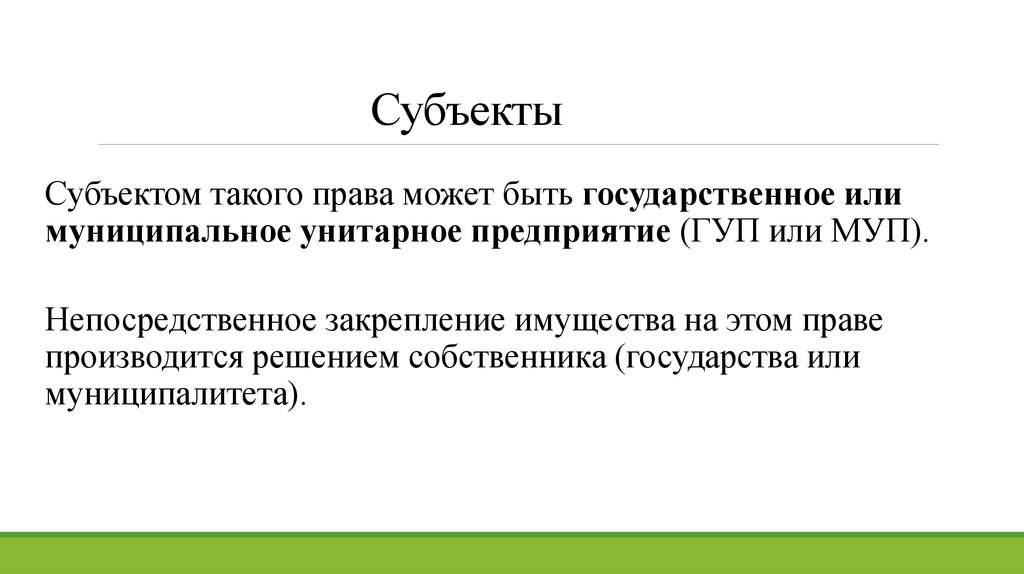 Субъекты

Субъектом такого права может быть государственное или муниципальное унитарное предприятие (ГУП или МУП).

Непосредственное закрепление имущества на этом праве производится решением собственника (государства или муниципалитета).